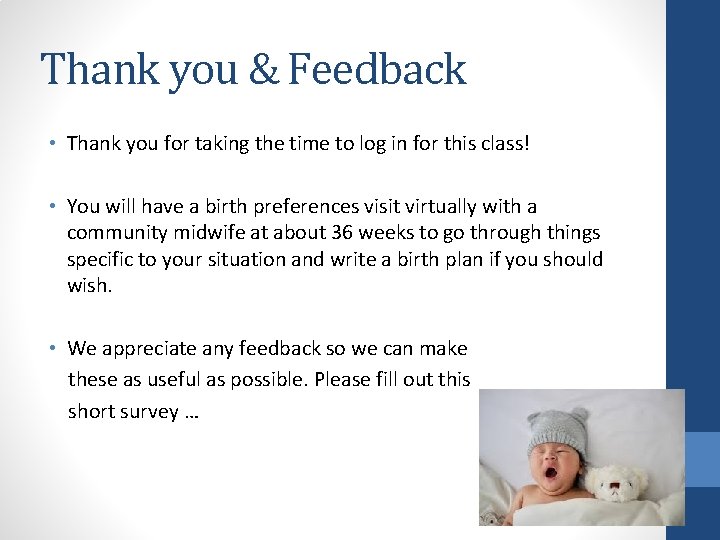 Thank you & Feedback

• Thank you for taking the time to log in for this class!

• You will have a birth preferences visit virtually with a community midwife at about 36 weeks to go through things specific to your situation and write a birth plan if you should wish.

• We appreciate any feedback so we can make these as useful as possible. Please fill out this short survey …